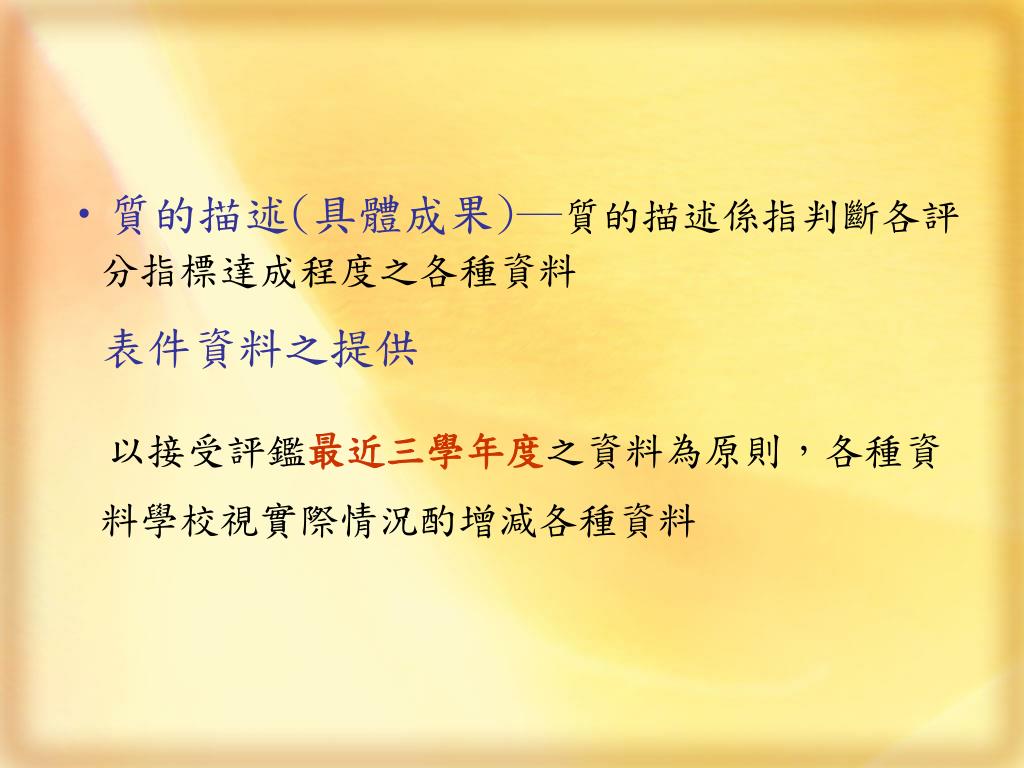 • 質的描述(具體成果)—質的描述係指判斷各評分指標達成程度之各種資料

表件資料之提供

以接受評鑑最近三學年度之資料為原則，各種資料學校視實際情況酌增減各種資料